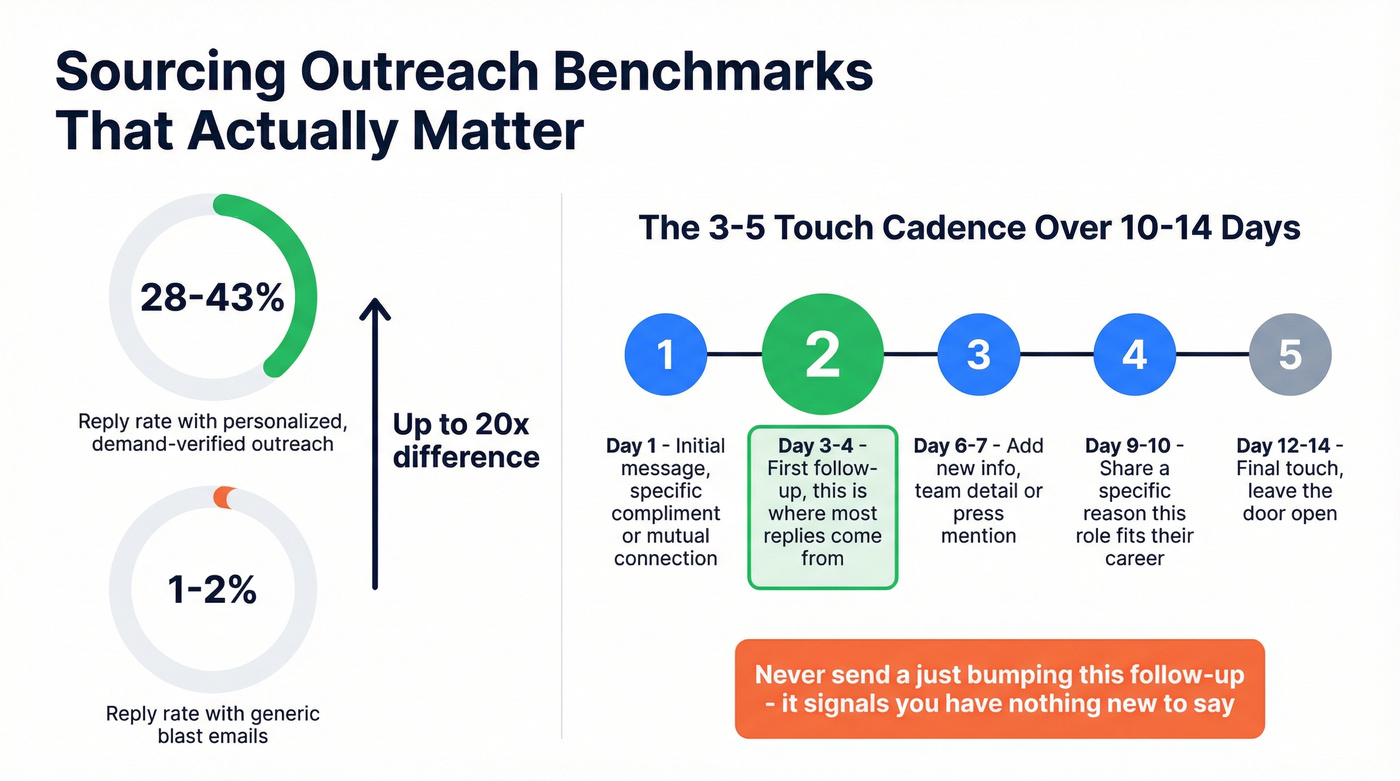 Sourcing Outreach Benchmarks That Actually Matter

28-43%

Reply rate with personalized, demand-verified outreach

Up to 20x difference

1-2%

Reply rate with generic blast emails

The 3-5 Touch Cadence Over 10-14 Days

1

2

3

4

5

Day 1 - Initial message, specific compliment or mutual connection

Day 3-4 - First follow-up, this is where most replies come from

Day 6-7 - Add new info, team detail or press mention

Day 9-10 - Share a specific reason this role fits their career

Day 12-14 - Final touch, leave the door open

Never send a just bumping this follow-up - it signals you have nothing new to say